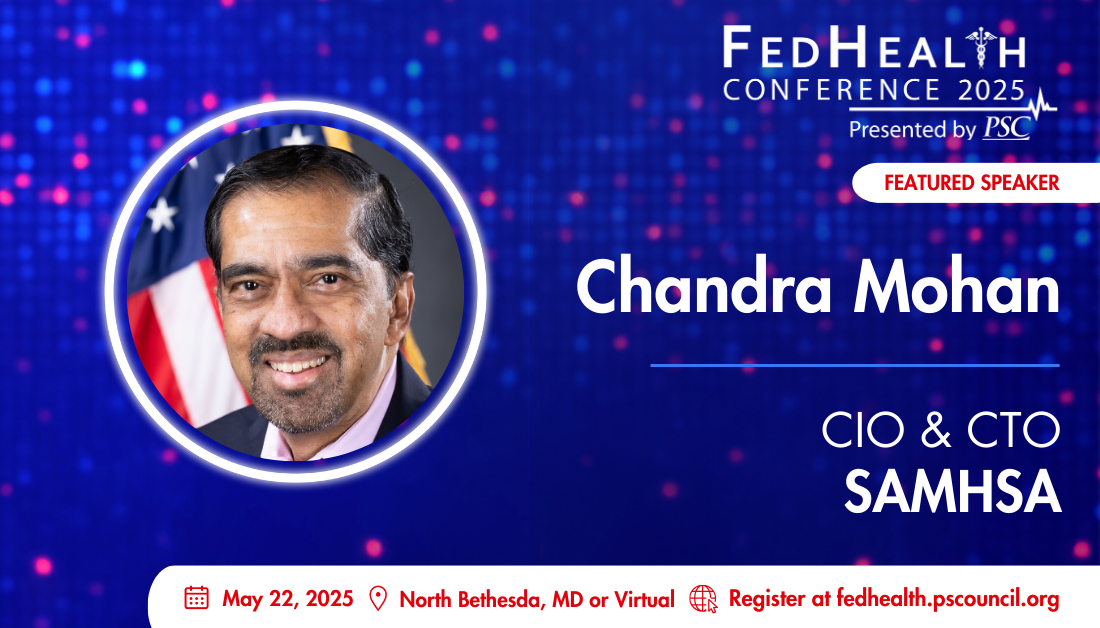 FEDHEALTH
CONFERENCE 2025
Presented by PSC

FEATURED SPEAKER

Chandra Mohan

CIO & CTO
SAMHSA

May 22, 2025 North Bethesda, MD or Virtual Register at fedhealth.pscouncil.org